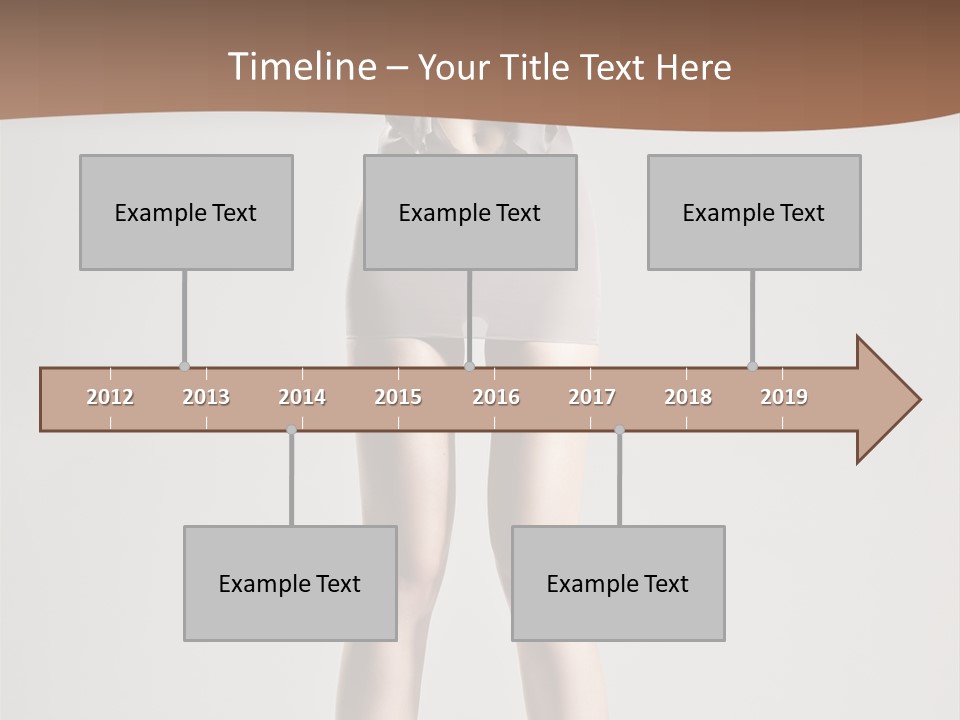 Timeline – Your Title Text Here

Example Text

Example Text

Example Text

2012 2013 2014 2015 2016 2017 2018 2019

Example Text

Example Text